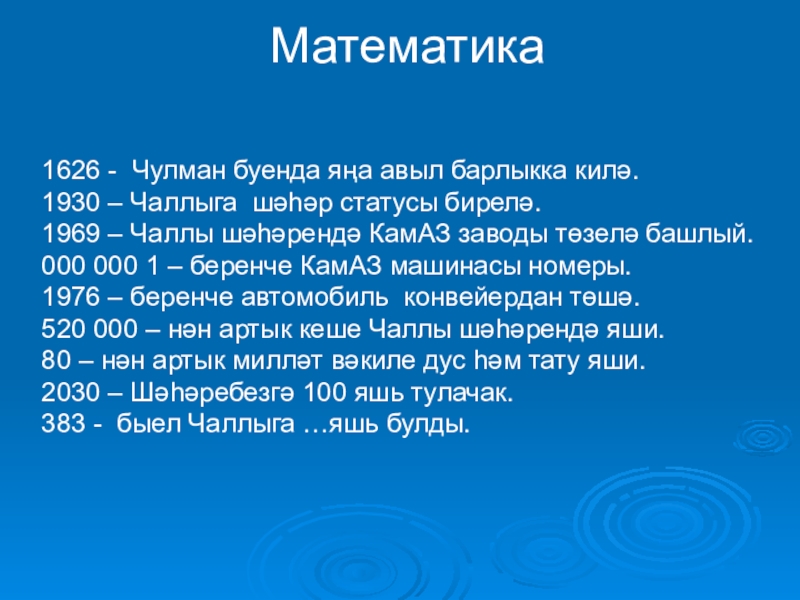 Математика

1626 - Чулман буенда яңа авыл барлыкка килә.
1930 – Чаллыга шәһәр статусы бирелә.
1969 – Чаллы шәһәрендә КамАЗ заводы төзелә башлый.
000 000 1 – беренче КамАЗ машинасы номеры.
1976 – беренче автомобиль конвейердан төшә.
520 000 – нән артык кеше Чаллы шәһәрендә яши.
80 – нән артык милләт вәкиле дус һәм тату яши.
2030 – Шәһәребезгә 100 яшь тулачак.
383 - быел Чаллыга …яшь булды.